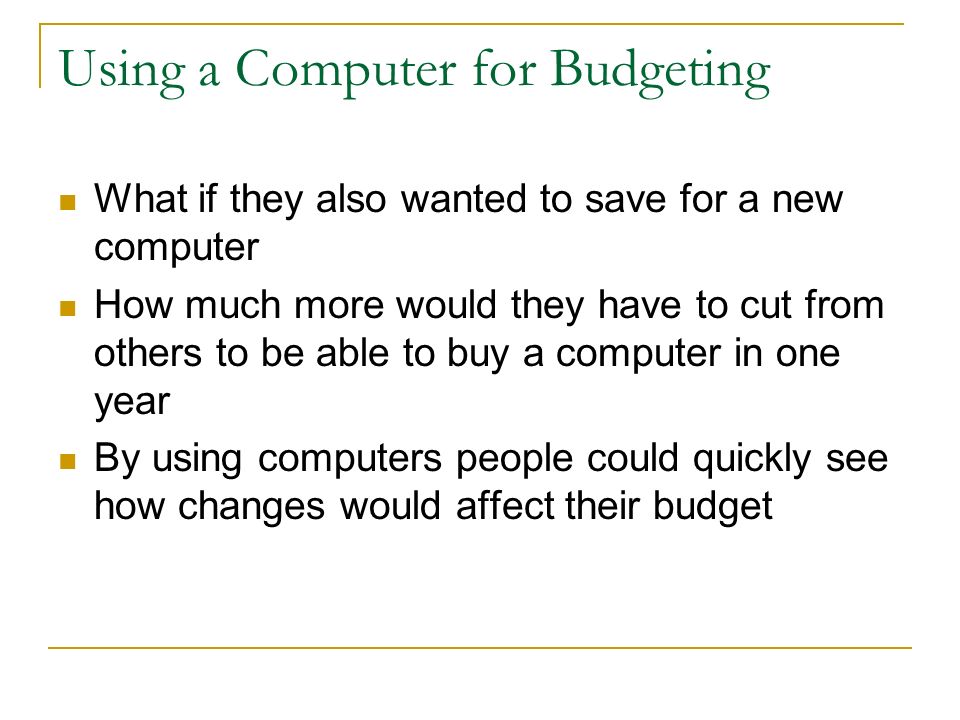 Using a Computer for Budgeting

- What if they also wanted to save for a new computer
- How much more would they have to cut from others to be able to buy a computer in one year
- By using computers people could quickly see how changes would affect their budget